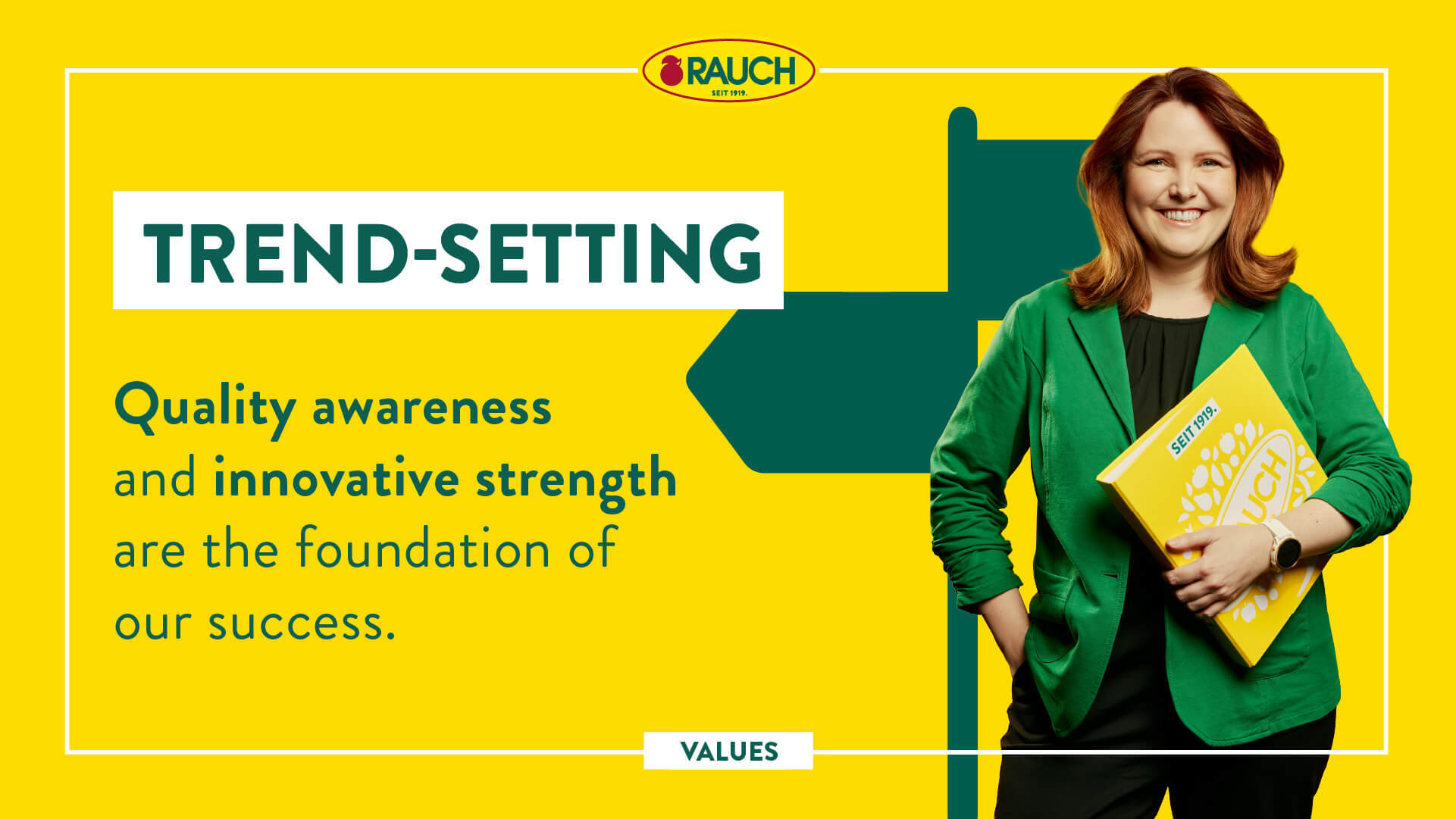 RAUCH
SEIT 1919.

TREND-SETTING

Quality awareness and innovative strength are the foundation of our success.

SEIT 1919.
RAUCH

VALUES